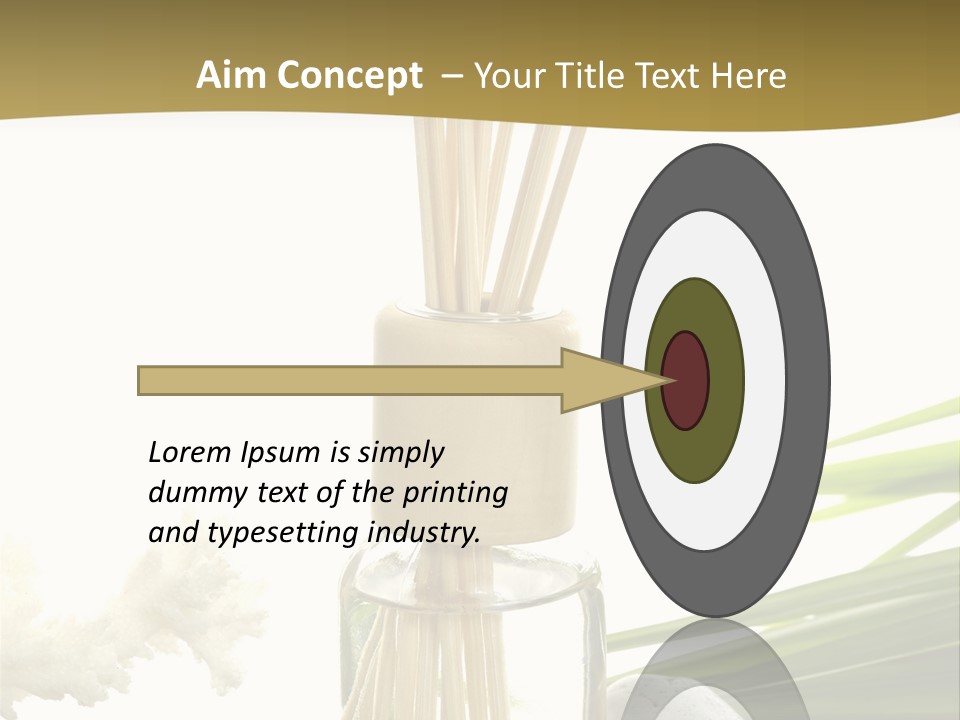 Aim Concept – Your Title Text Here

Lorem Ipsum is simply dummy text of the printing and typesetting industry.